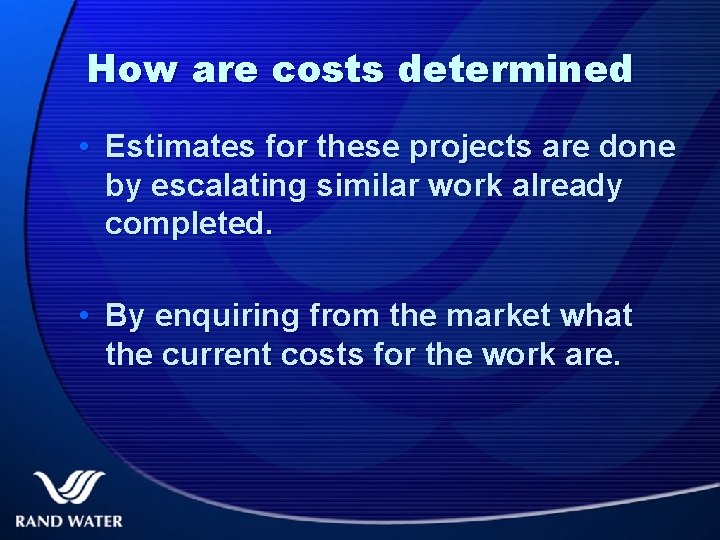 How are costs determined

• Estimates for these projects are done by escalating similar work already completed.

• By enquiring from the market what the current costs for the work are.

RAND WATER